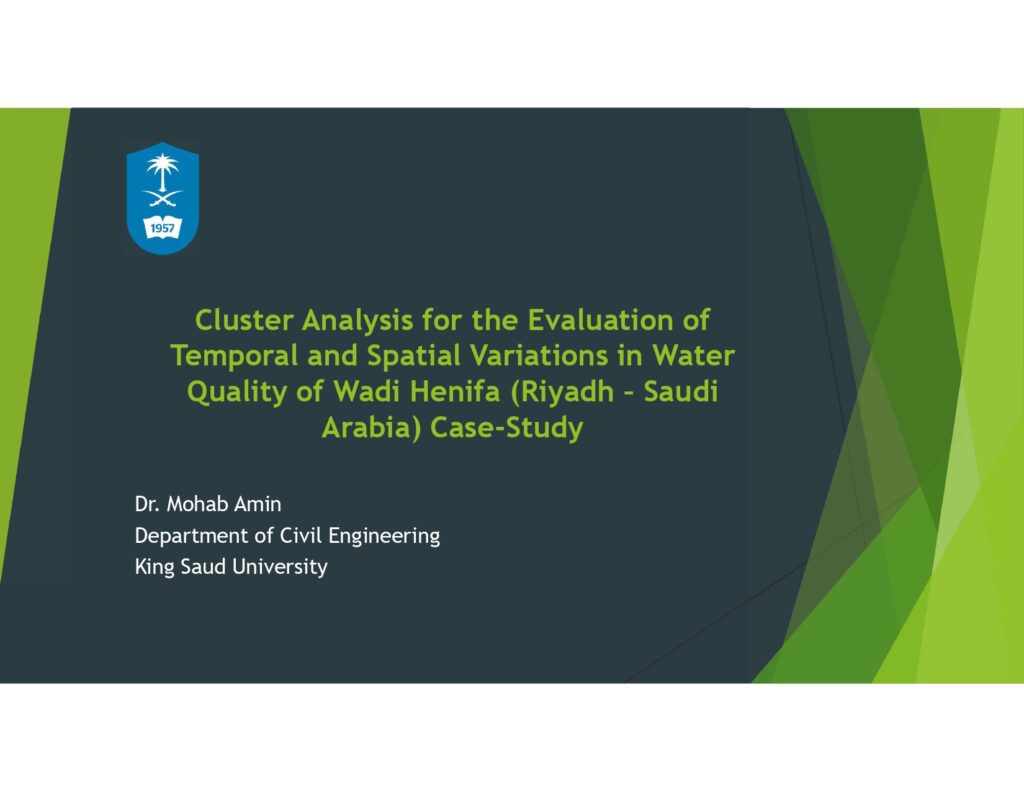 1957

Cluster Analysis for the Evaluation of Temporal and Spatial Variations in Water Quality of Wadi Henifa (Riyadh – Saudi Arabia) Case-Study

Dr. Mohab Amin
Department of Civil Engineering
King Saud University